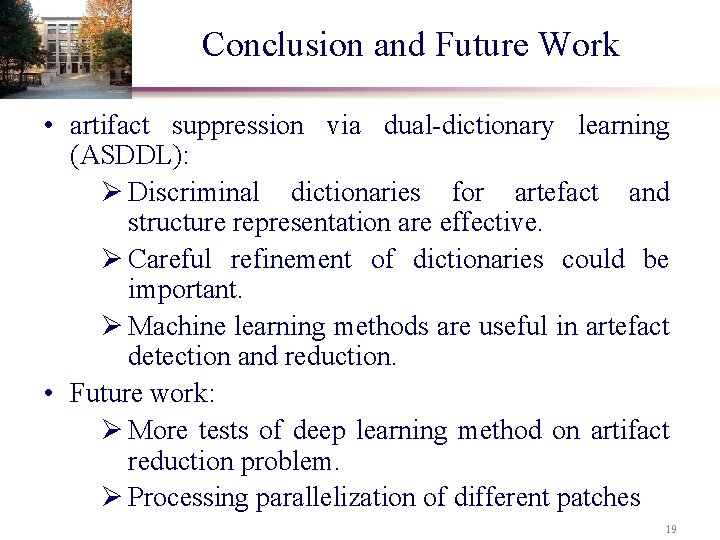 Conclusion and Future Work

• artifact suppression via dual-dictionary learning (ASDDL):

➢ Discriminal dictionaries for artefact and structure representation are effective.

➢ Careful refinement of dictionaries could be important.

➢ Machine learning methods are useful in artefact detection and reduction.

• Future work:

➢ More tests of deep learning method on artifact reduction problem.

➢ Processing parallelization of different patches

19